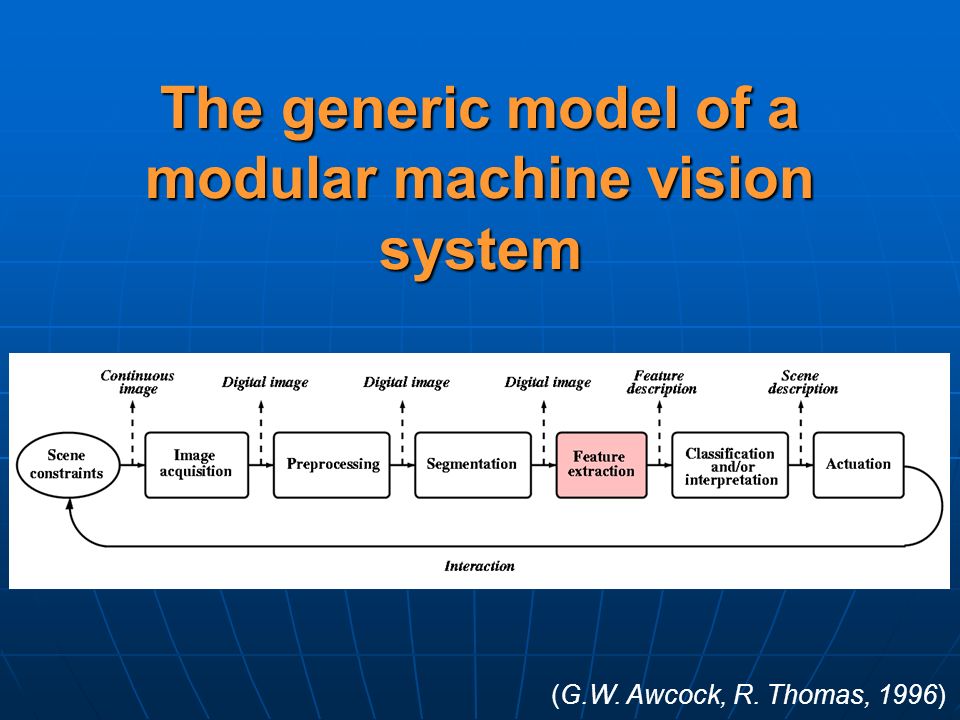 The generic model of a modular machine vision system

Continuous image

Digital image

Digital image

Digital image

Feature description

Scene description

Scene constraints

Image acquisition

Preprocessing

Segmentation

Feature extraction

Classification and/or interpretation

Actuation

Interaction

(G.W. Awcock, R. Thomas, 1996)